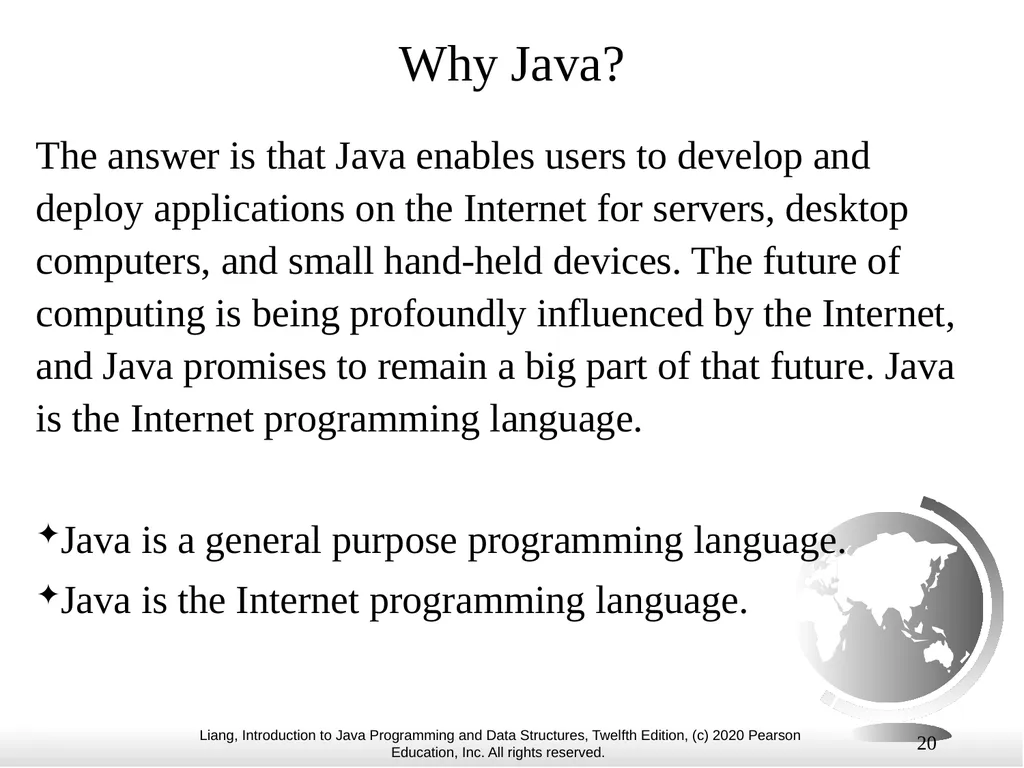 Why Java?

The answer is that Java enables users to develop and deploy applications on the Internet for servers, desktop computers, and small hand-held devices. The future of computing is being profoundly influenced by the Internet, and Java promises to remain a big part of that future. Java is the Internet programming language.

✦Java is a general purpose programming language.
✦Java is the Internet programming language.

Liang, Introduction to Java Programming and Data Structures, Twelfth Edition, (c) 2020 Pearson Education, Inc. All rights reserved.

20